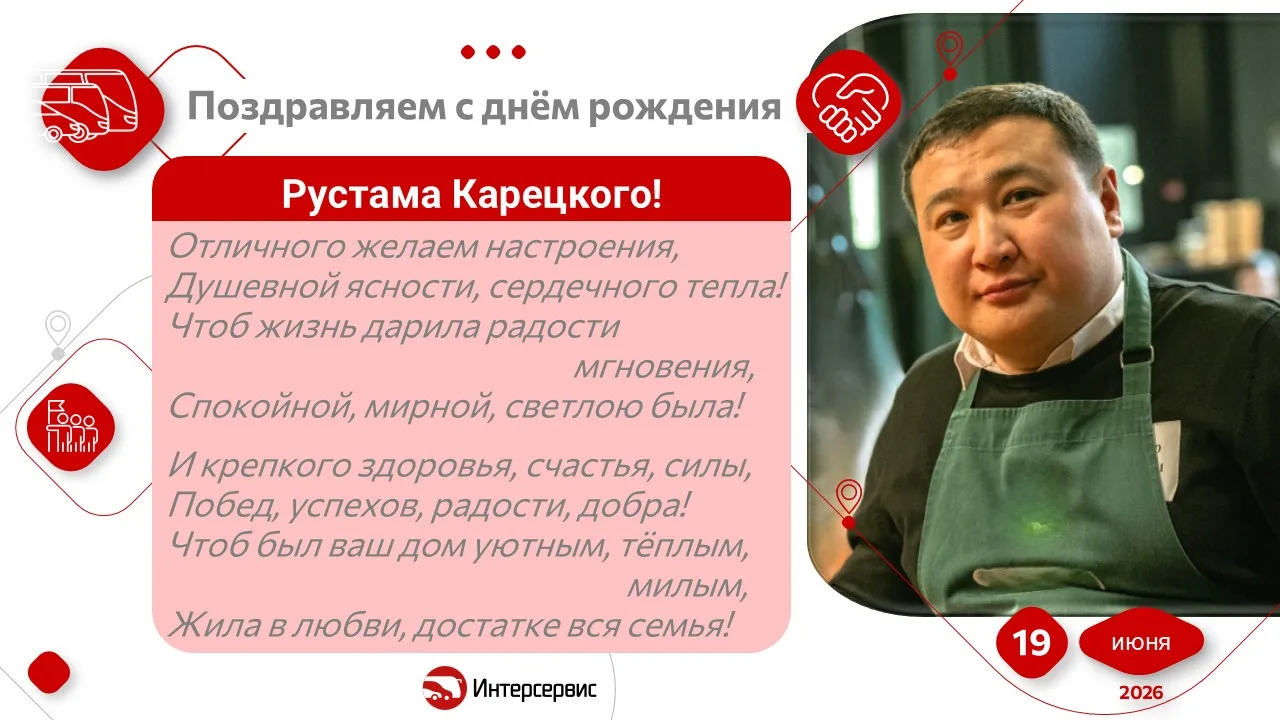 Поздравляем с днём рождения

Рустама Карецкого!

Отличного желаем настроения,
Душевной ясности, сердечного тепла!
Чтоб жизнь дарила радости мгновения,
Спокойной, мирной, светлою была!

И крепкого здоровья, счастья, силы,
Побед, успехов, радости, добра!
Чтоб был ваш дом уютным, тёплым, милым,
Жила в любви, достатке вся семья!

19 июня
2026

Интерсервис